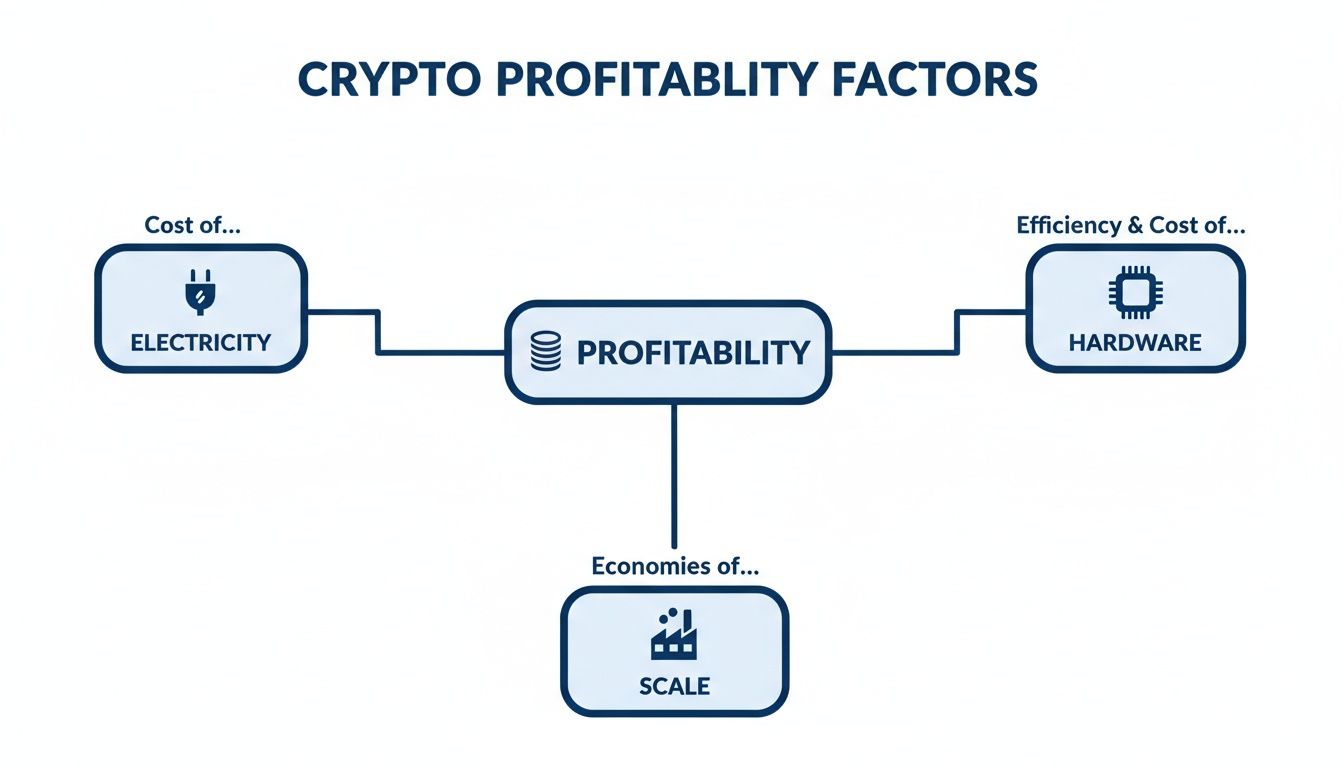 CRYPTO PROFITABLITY FACTORS

Cost of...

ELECTRICITY

PROFITABILITY

Efficiency & Cost of...

HARDWARE

Economies of...

SCALE